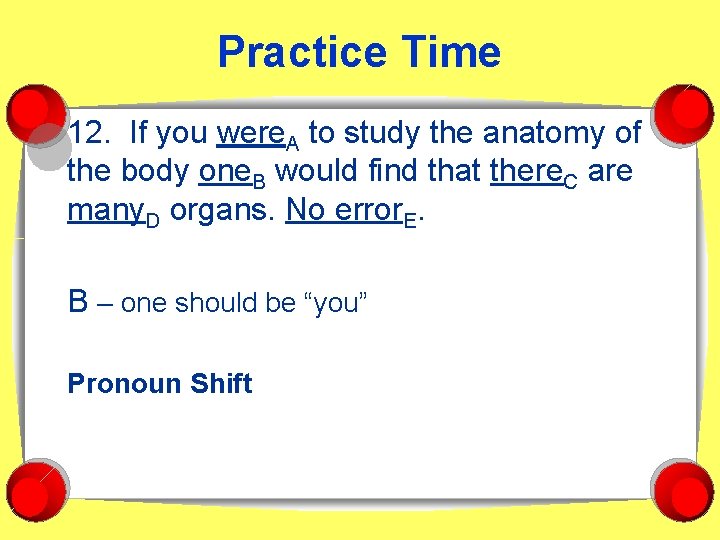 Practice Time

12. If you were$_A$ to study the anatomy of the body one$_B$ would find that there$_C$ are many$_D$ organs. No error$_E$.

B – one should be “you”

Pronoun Shift